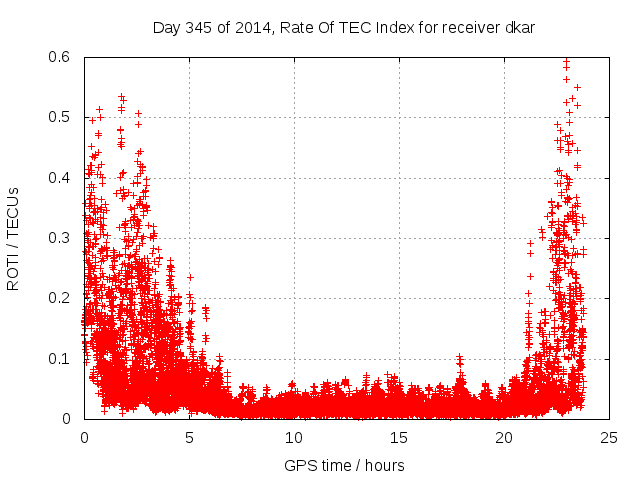 Day 345 of 2014, Rate Of TEC Index for receiver dkar

ROTI / TECUs

0.6
0.5
0.4
0.3
0.2
0.1
0

0 5 10 15 20 25

GPS time / hours